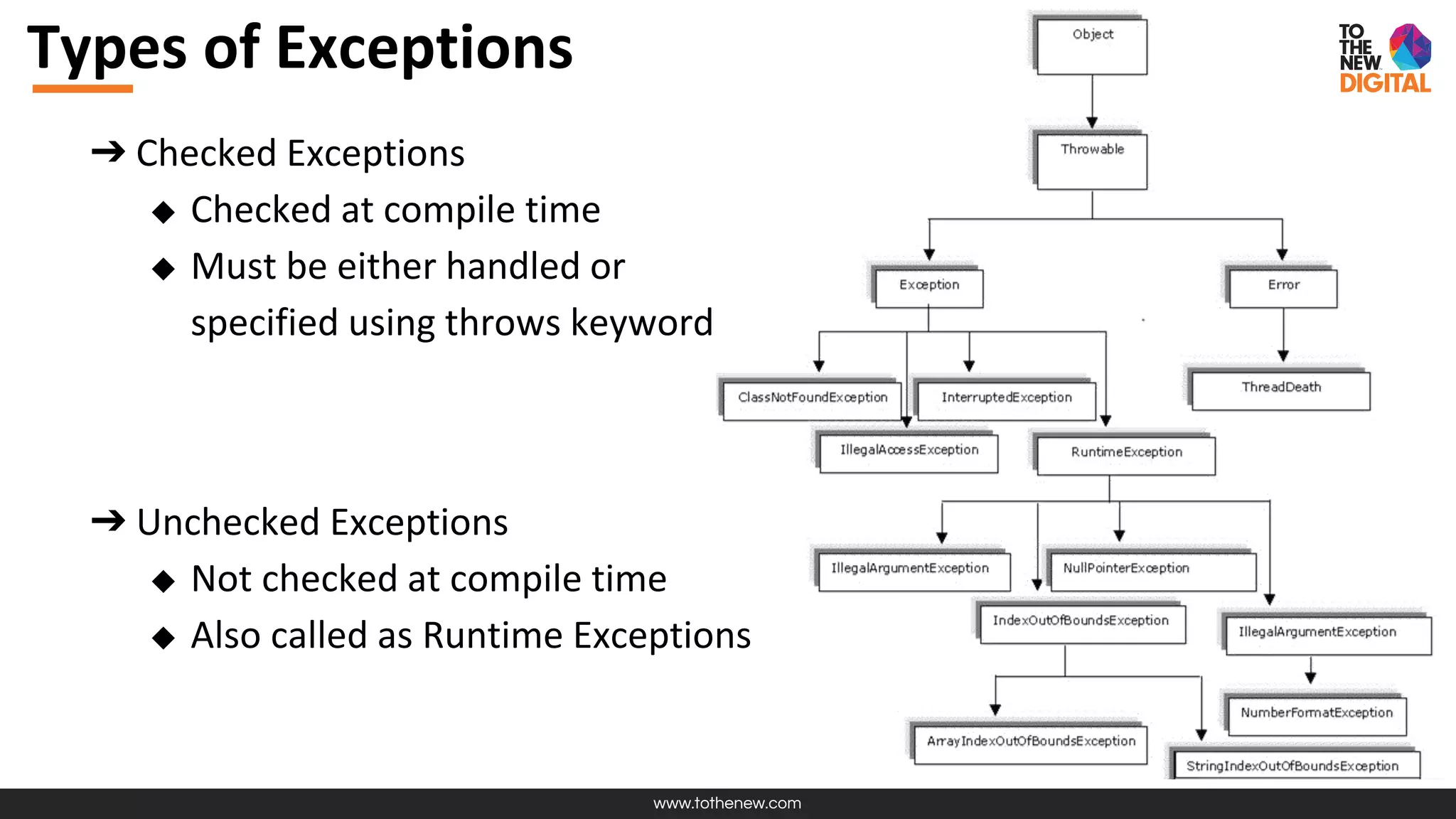 Types of Exceptions

TO THE NEW DIGITAL

→ Checked Exceptions
◆ Checked at compile time
◆ Must be either handled or specified using throws keyword

→ Unchecked Exceptions
◆ Not checked at compile time
◆ Also called as Runtime Exceptions

Object
Throwable
Exception
Error
ClassNotFoundException
InterruptedException
ThreadDeath
IllegalAccessException
RuntimeException
IllegalArgumentException
NullPointerException
IndexOutOfBoundsException
IllegalArgumentException
NumberFormatException
ArrayIndexOutOfBoundsException
StringIndexOutOfBoundsException

www.tothenew.com